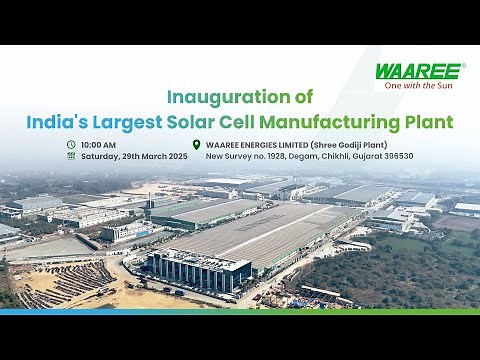 WAAREE®
One with the Sun

Inauguration of
India's Largest Solar Cell Manufacturing Plant

10:00 AM
Saturday, 29th March 2025

WAAREE ENERGIES LIMITED (Shree Godiji Plant)
New Survey no. 1928, Degam, Chikhli, Gujarat 396530